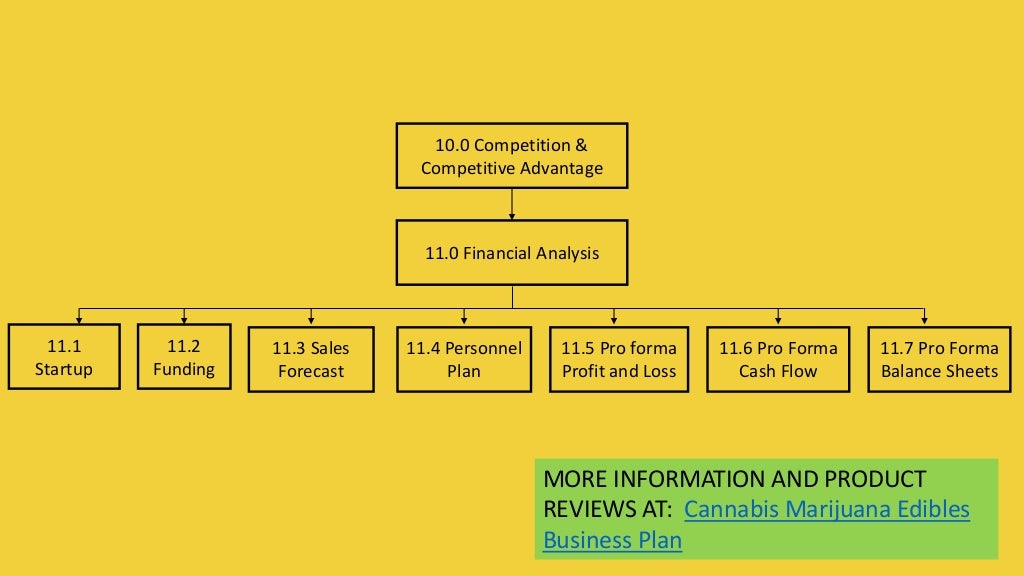 10.0 Competition & Competitive Advantage

11.0 Financial Analysis

11.1 Startup

11.2 Funding

11.3 Sales Forecast

11.4 Personnel Plan

11.5 Pro forma Profit and Loss

11.6 Pro Forma Cash Flow

11.7 Pro Forma Balance Sheets

MORE INFORMATION AND PRODUCT REVIEWS AT: Cannabis Marijuana Edibles Business Plan